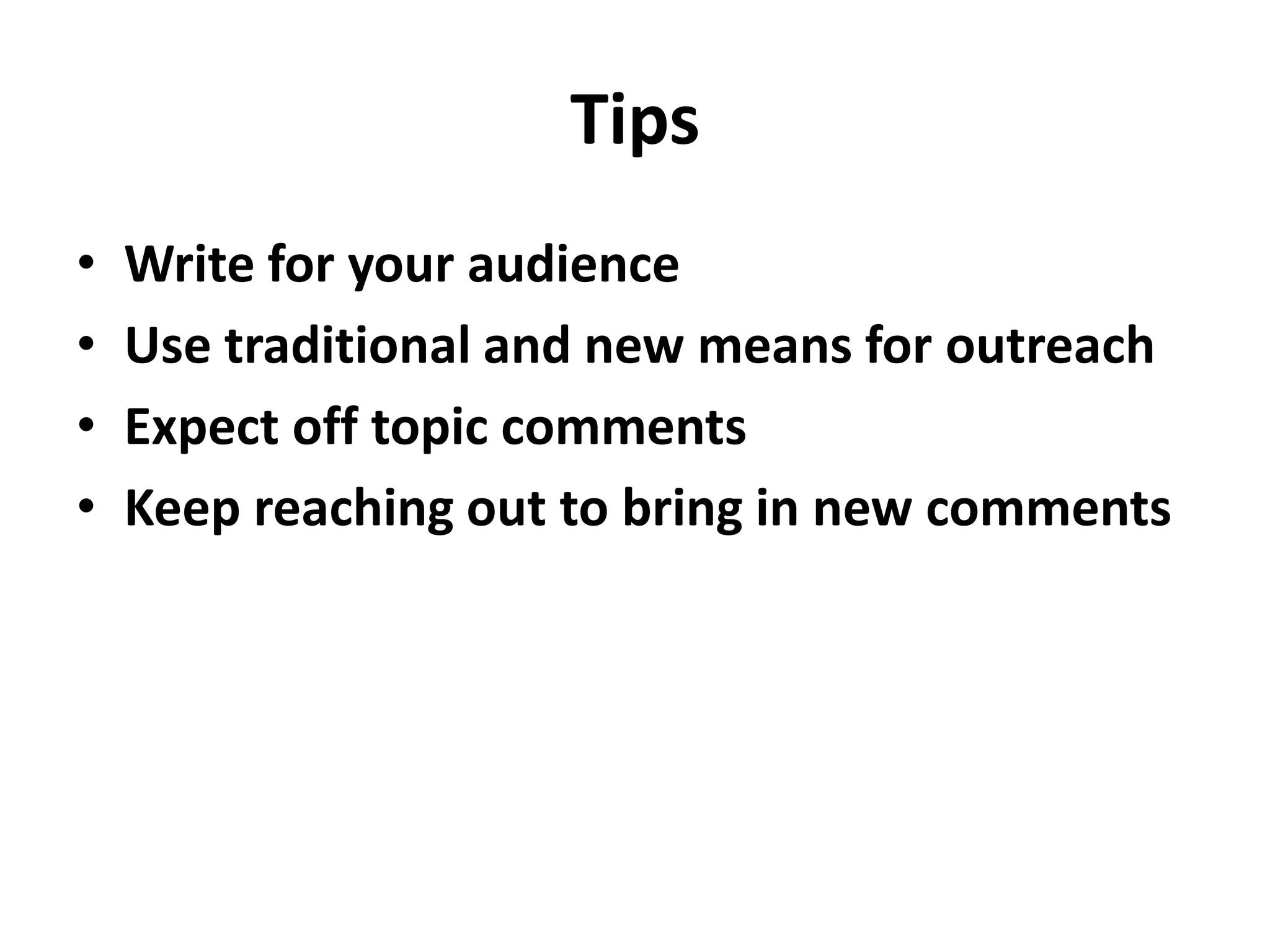 Tips

• Write for your audience
• Use traditional and new means for outreach
• Expect off topic comments
• Keep reaching out to bring in new comments